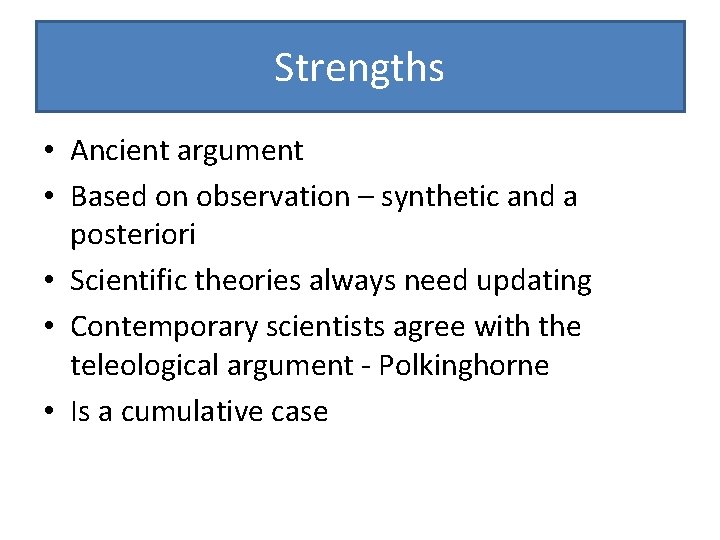 Strengths

• Ancient argument
• Based on observation – synthetic and a posteriori
• Scientific theories always need updating
• Contemporary scientists agree with the teleological argument - Polkinghorne
• Is a cumulative case